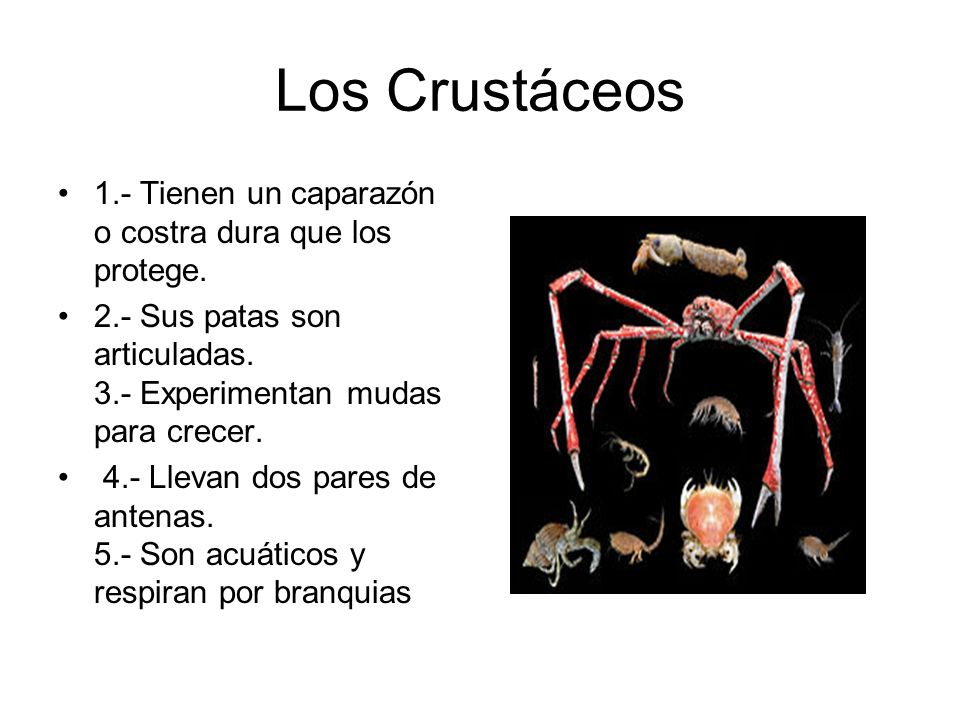 Los Crustáceos

• 1.- Tienen un caparazón o costra dura que los protege.

• 2.- Sus patas son articuladas.
3.- Experimentan mudas para crecer.

• 4.- Llevan dos pares de antenas.
5.- Son acuáticos y respiran por branquias